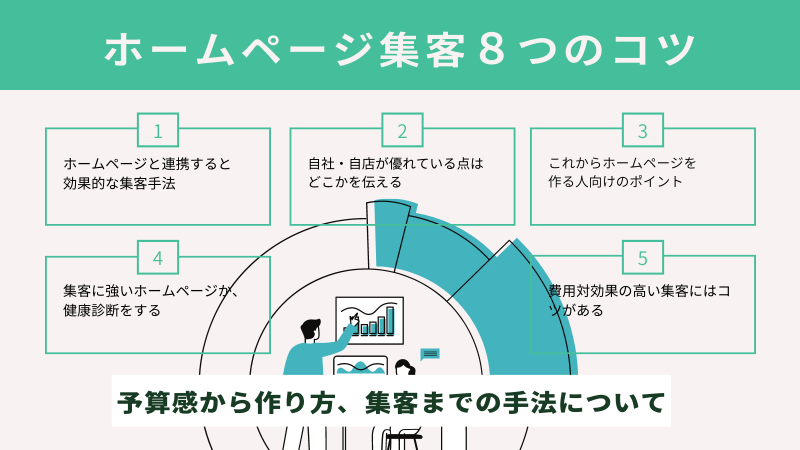 ホームページ集客８つのコツ

1
ホームページと連携すると効果的な集客手法

2
自社・自店が優れている点はどこかを伝える

3
これからホームページを作る人向けのポイント

4
集客に強いホームページか、健康診断をする

5
費用対効果の高い集客にはコツがある

予算感から作り方、集客までの手法について